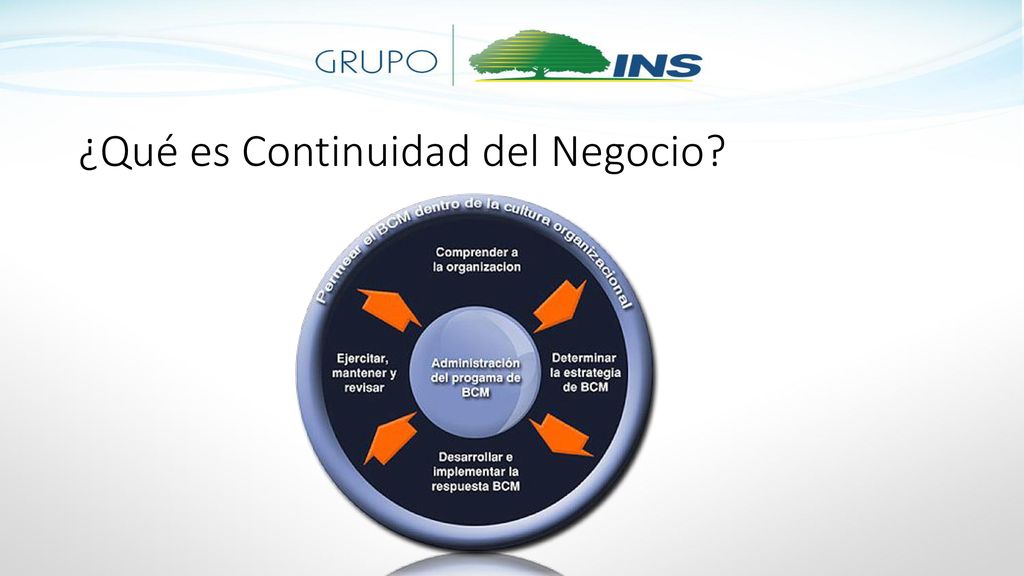 GRUPO INS

¿Qué es Continuidad del Negocio?

Permear el BCM dentro de la cultura organizacional

Comprender a la organizacion

Determinar la estrategia de BCM

Desarrollar e implementar la respuesta BCM

Ejercitar, mantener y revisar

Administración del progama de BCM